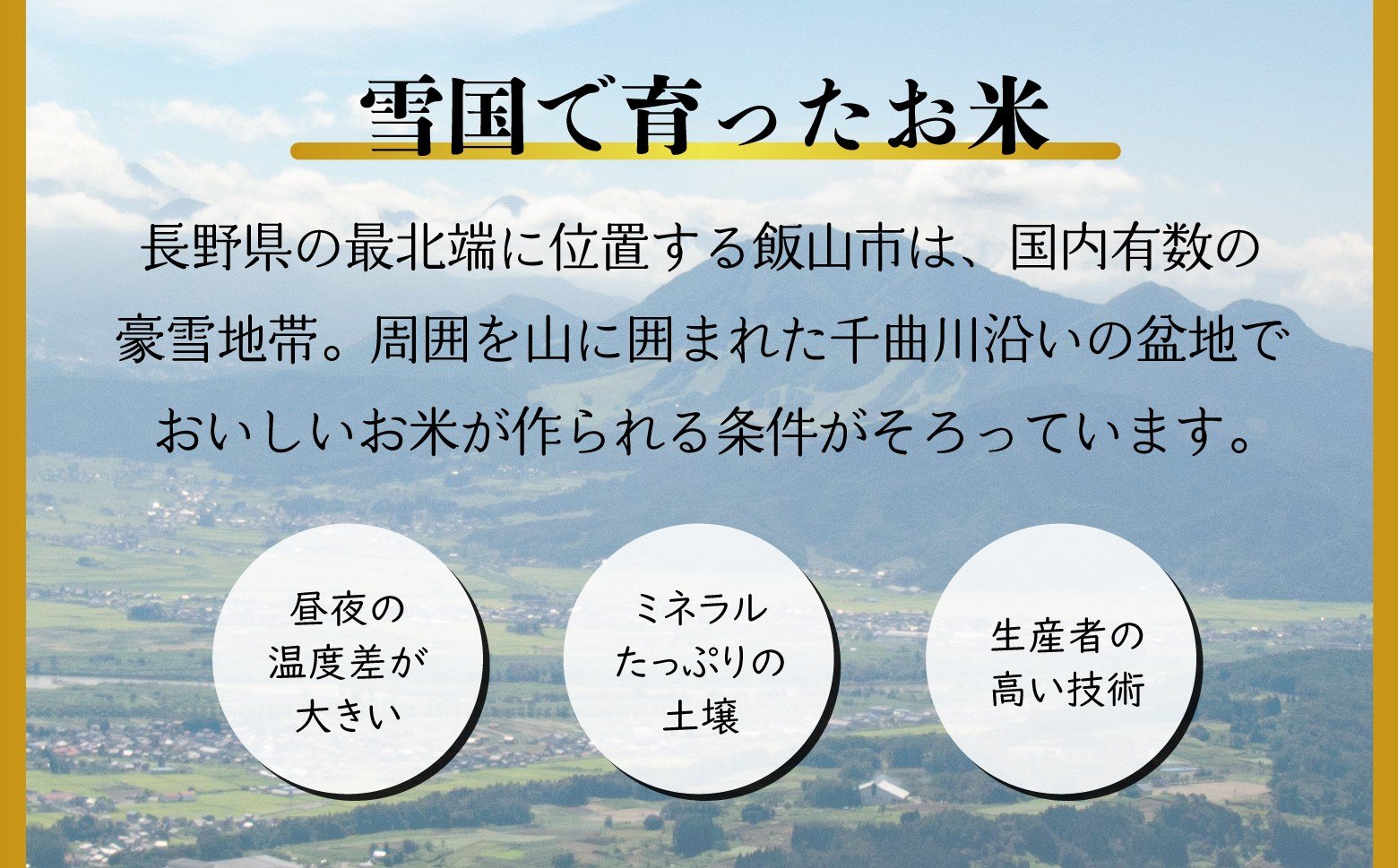 雪国で育ったお米

長野県の最北端に位置する飯山市は、国内有数の豪雪地帯。周囲を山に囲まれた千曲川沿いの盆地でおいしいお米が作られる条件がそろっています。

昼夜の温度差が大きい

ミネラルたっぷりの土壌

生産者の高い技術